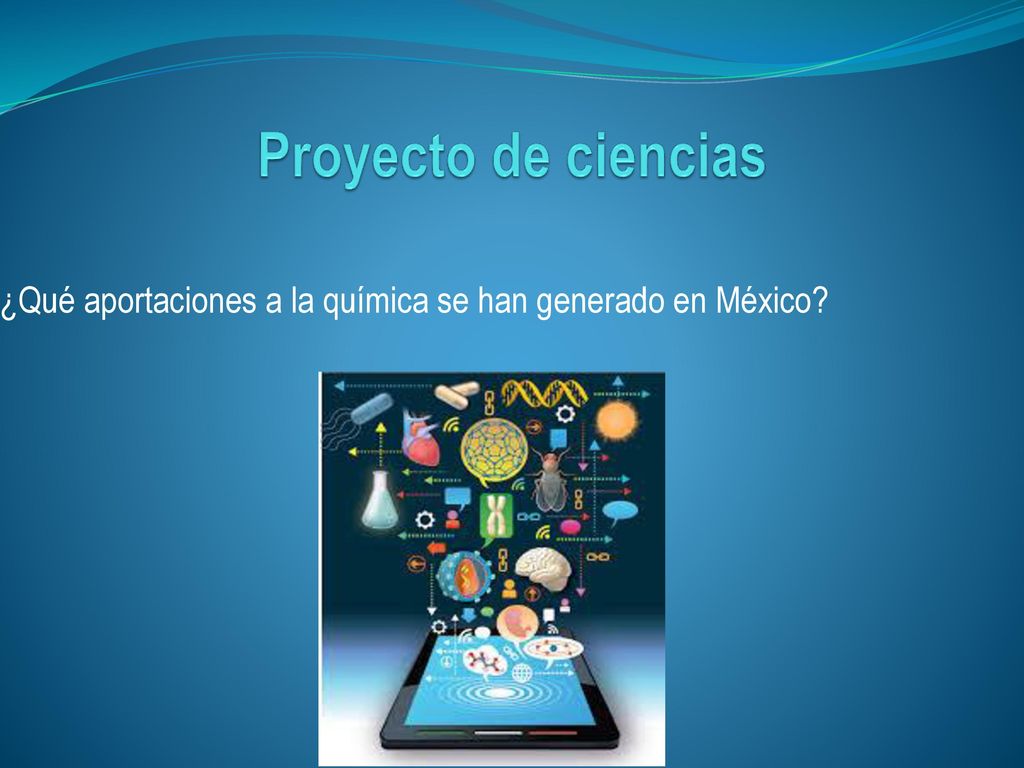 Proyecto de ciencias

¿Qué aportaciones a la química se han generado en México?